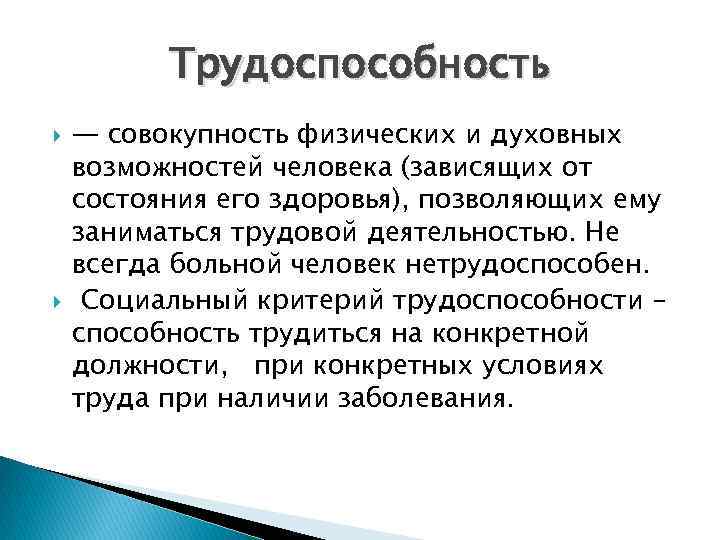 Трудоспособность

— совокупность физических и духовных возможностей человека (зависящих от состояния его здоровья), позволяющих ему заниматься трудовой деятельностью. Не всегда больной человек нетрудоспособен.

Социальный критерий трудоспособности – способность трудиться на конкретной должности, при конкретных условиях труда при наличии заболевания.